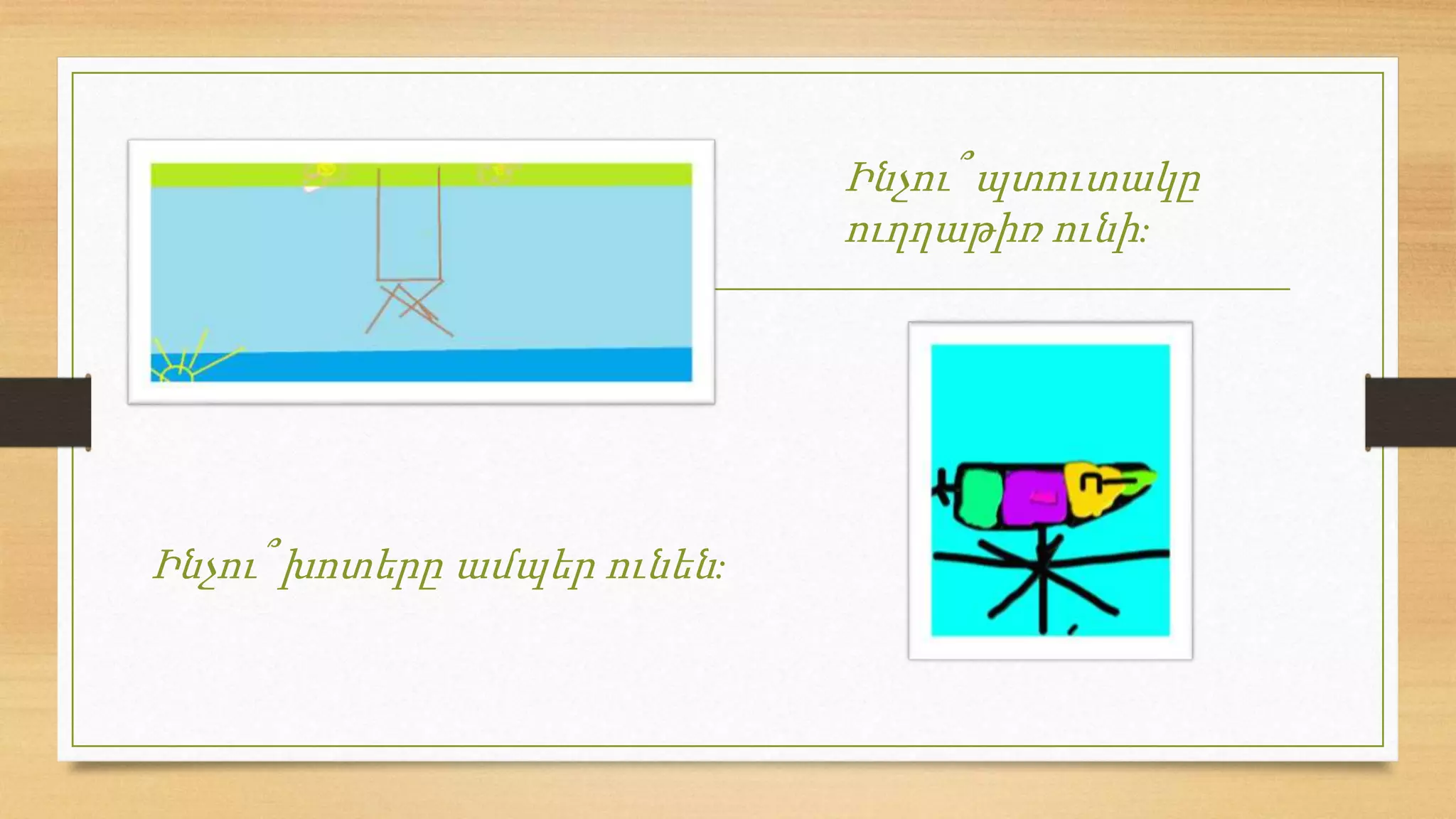 Ինչու՞ պտուտակը ուղղաթիռ ունի:

Ինչու՞ խոտերը ամպեր ունեն: